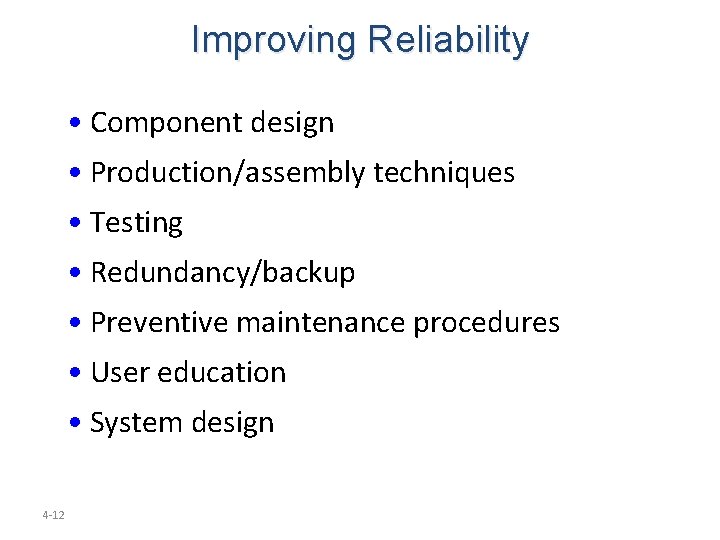 Improving Reliability

• Component design
• Production/assembly techniques
• Testing
• Redundancy/backup
• Preventive maintenance procedures
• User education
• System design

4-12